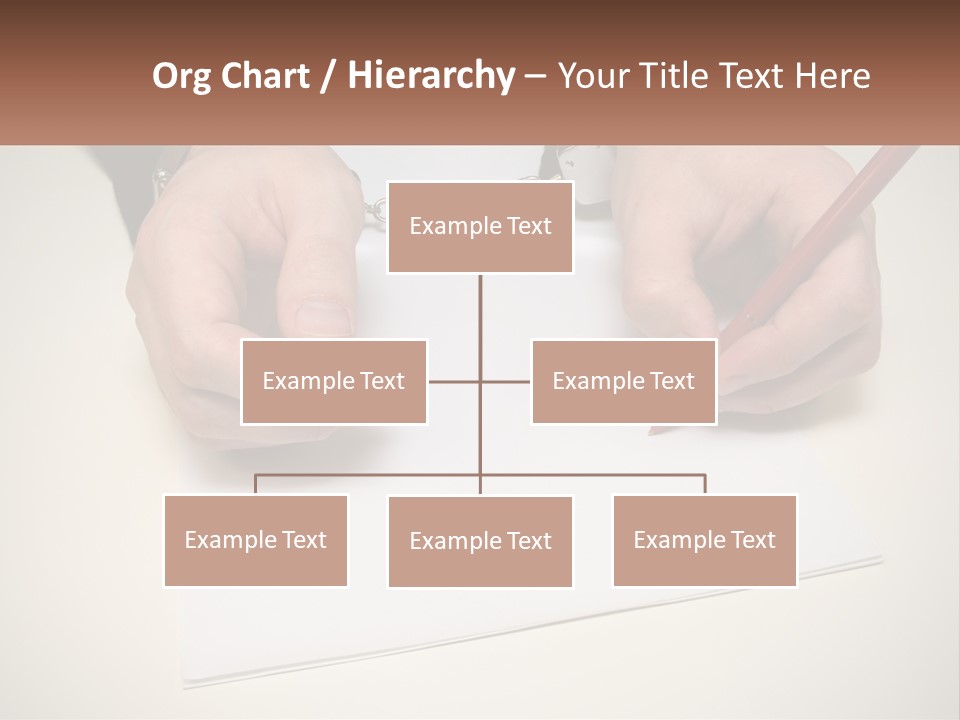 Org Chart / Hierarchy – Your Title Text Here

Example Text

Example Text

Example Text

Example Text

Example Text

Example Text